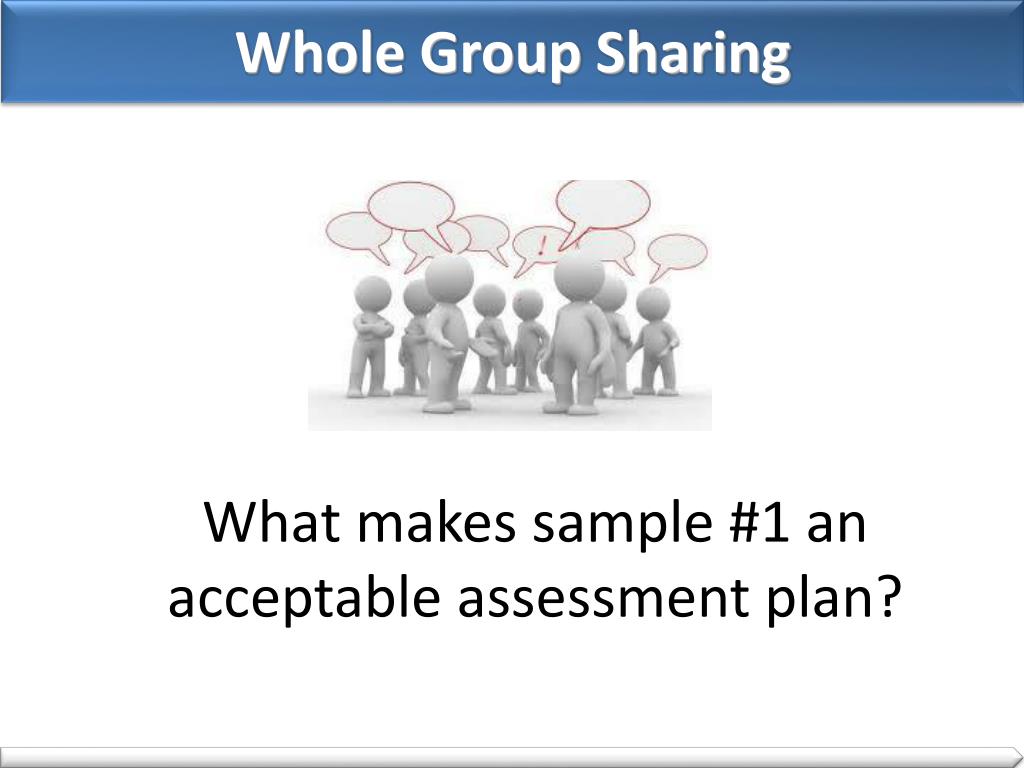 Whole Group Sharing

!

What makes sample #1 an acceptable assessment plan?